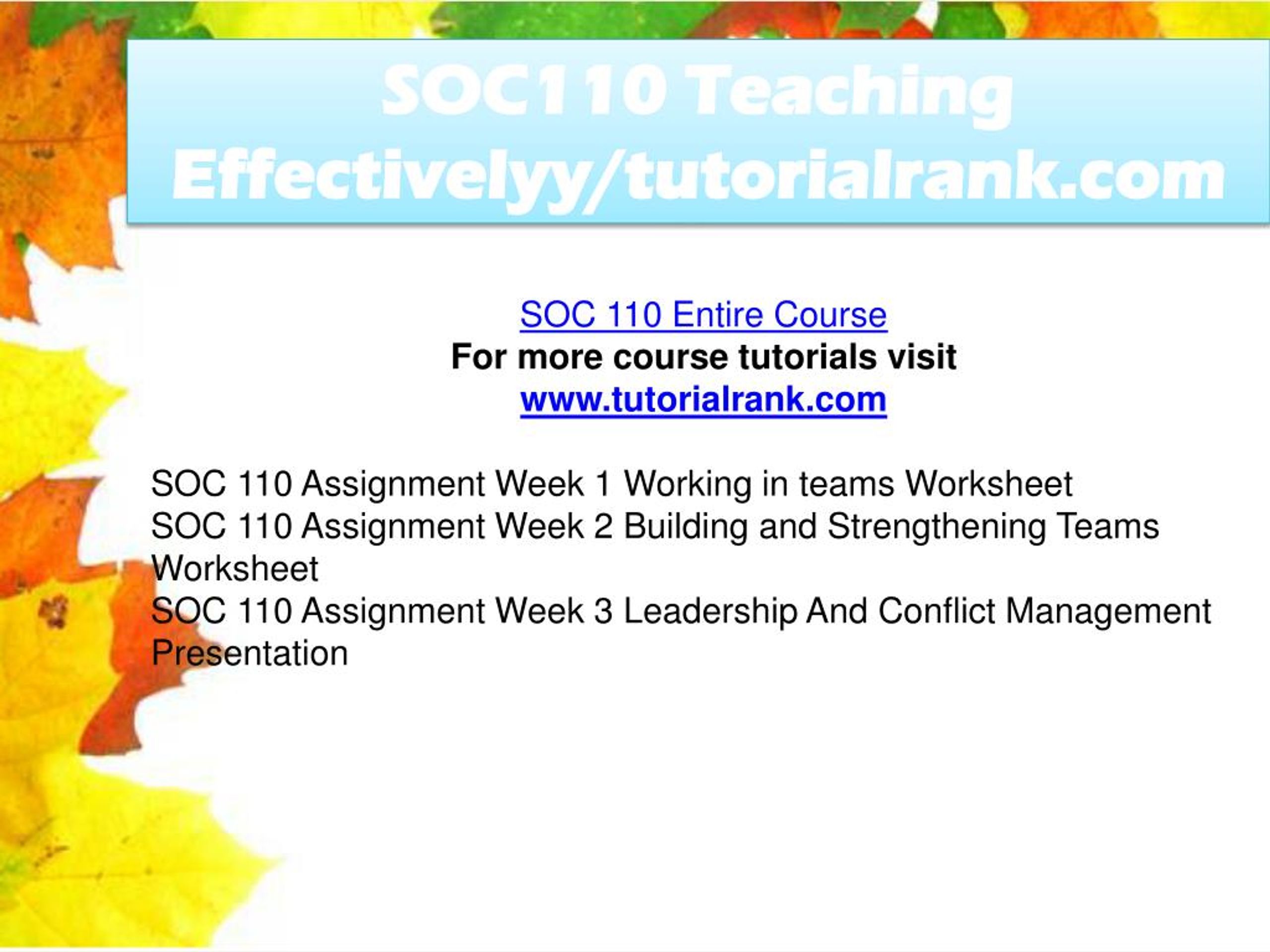 SOC110 Teaching Effectivelyy/tutorialrank.com

SOC 110 Entire Course
For more course tutorials visit
www.tutorialrank.com

SOC 110 Assignment Week 1 Working in teams Worksheet
SOC 110 Assignment Week 2 Building and Strengthening Teams Worksheet
SOC 110 Assignment Week 3 Leadership And Conflict Management Presentation